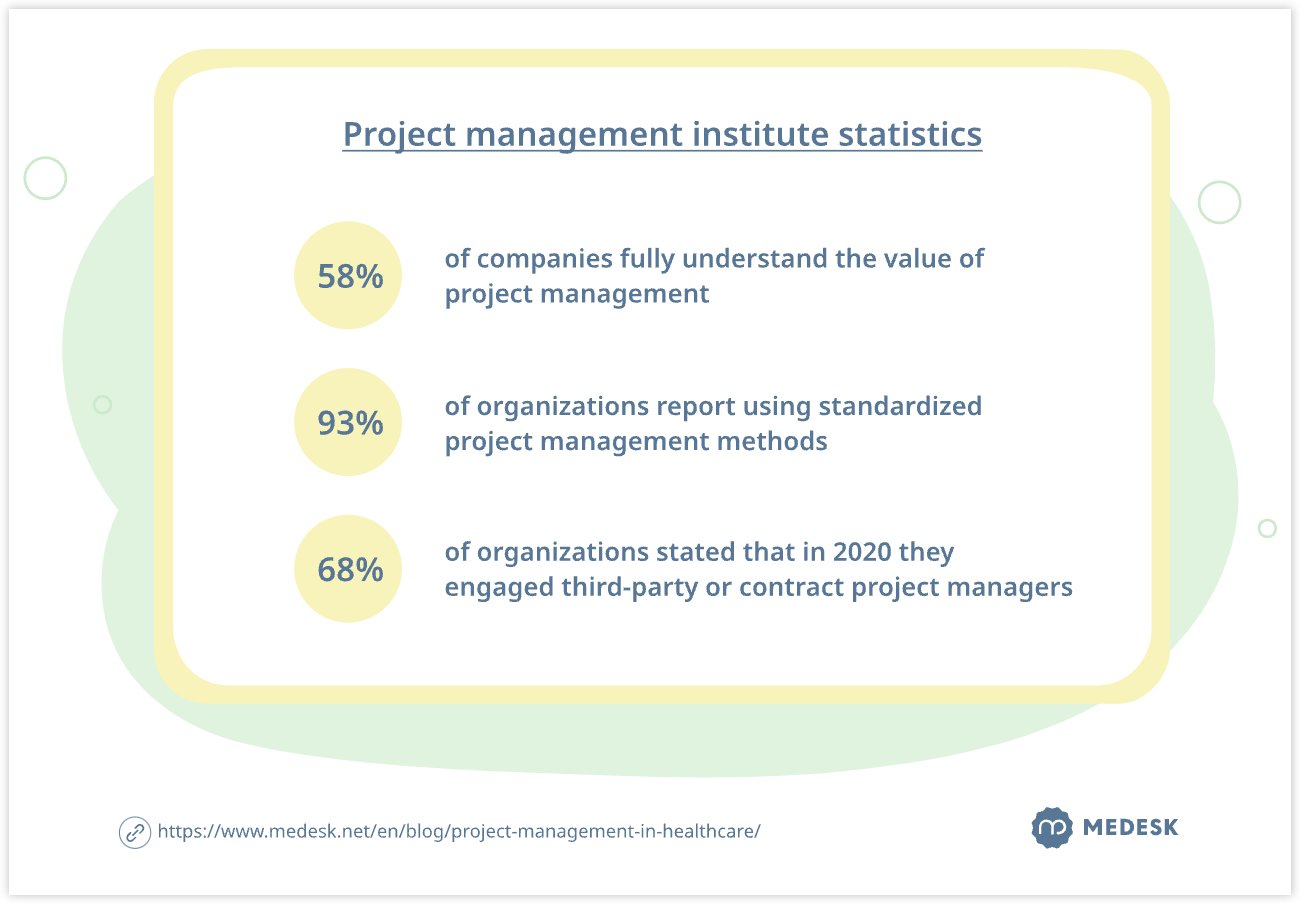 Project management institute statistics

58% of companies fully understand the value of project management

93% of organizations report using standardized project management methods

68% of organizations stated that in 2020 they engaged third-party or contract project managers

https://www.medesk.net/en/blog/project-management-in-healthcare/

MEDESK